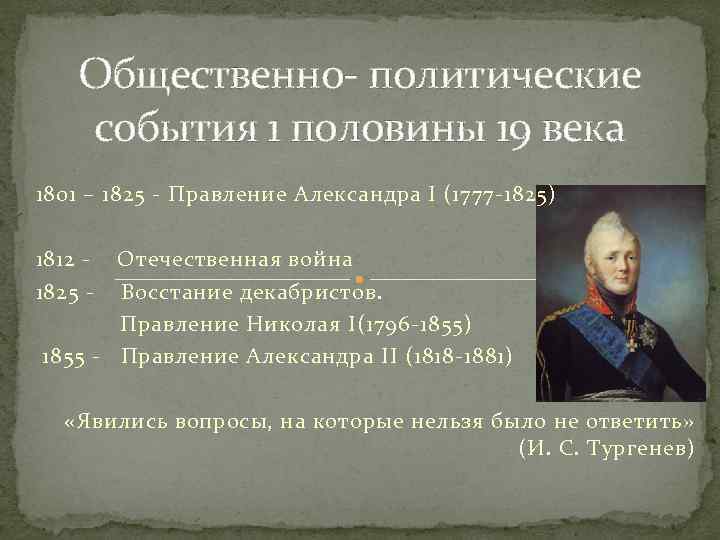 Общественно- политические события 1 половины 19 века

1801 – 1825 - Правление Александра I (1777-1825)

1812 - Отечественная война
1825 - Восстание декабристов.
Правление Николая I(1796-1855)
1855 - Правление Александра II (1818-1881)

«Явились вопросы, на которые нельзя было не ответить»
(И. С. Тургенев)